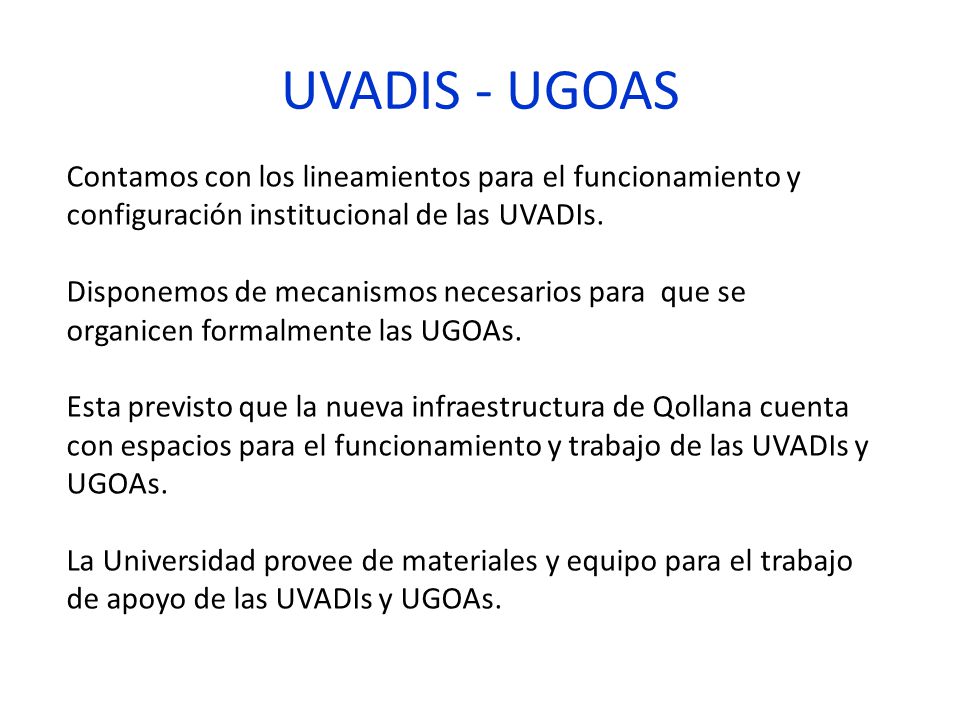 UVADIS - UGOAS

Contamos con los lineamientos para el funcionamiento y configuración institucional de las UVADIs.

Disponemos de mecanismos necesarios para que se organicen formalmente las UGOAs.

Esta previsto que la nueva infraestructura de Qollana cuenta con espacios para el funcionamiento y trabajo de las UVADIs y UGOAs.

La Universidad provee de materiales y equipo para el trabajo de apoyo de las UVADIs y UGOAs.